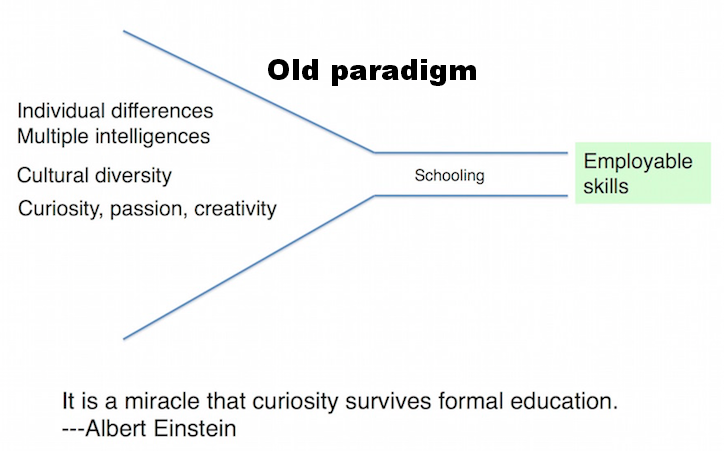 Old paradigm

Individual differences
Multiple intelligences

Cultural diversity

Curiosity, passion, creativity

Schooling

Employable skills

It is a miracle that curiosity survives formal education.
---Albert Einstein